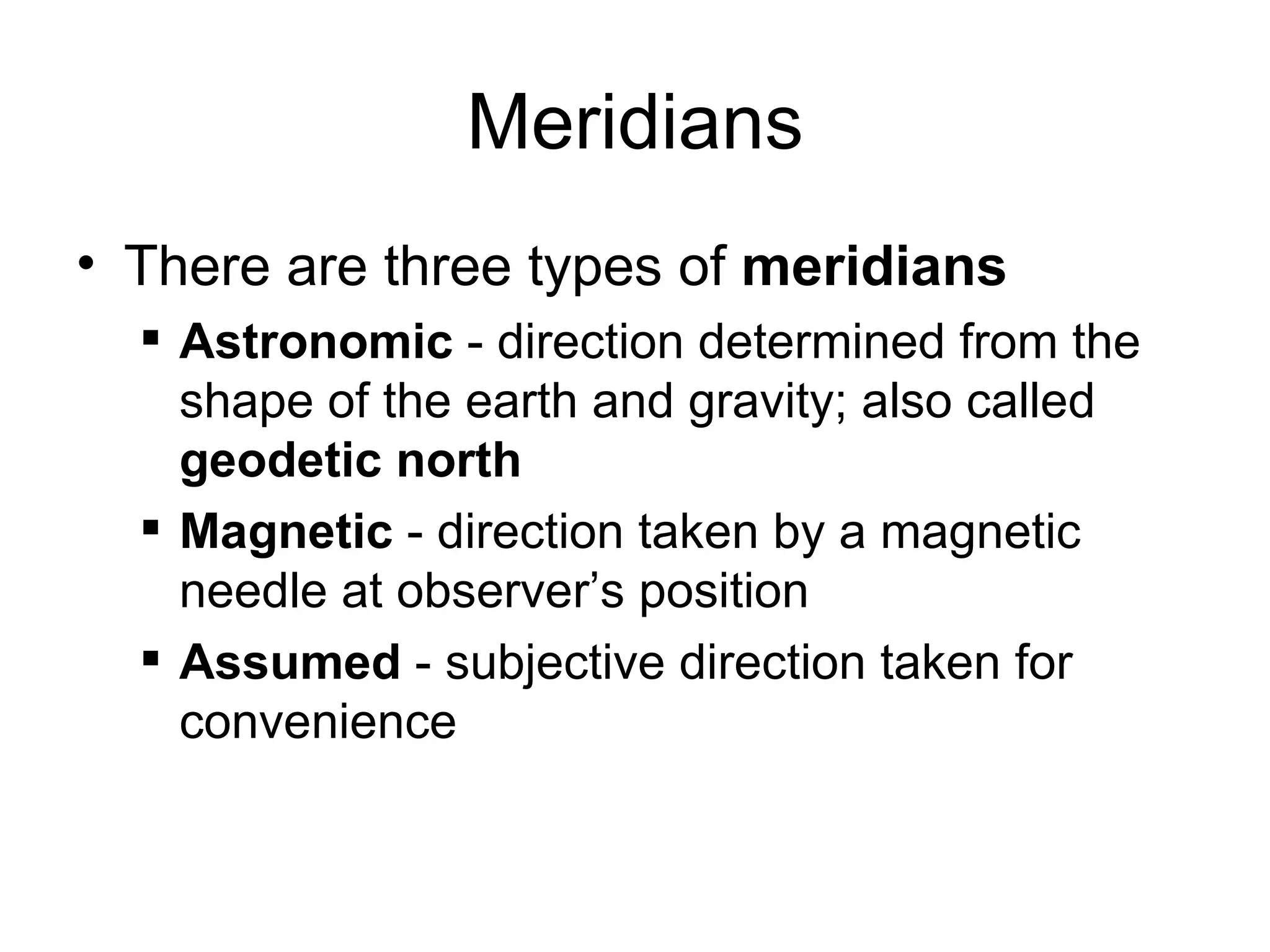 Meridians

• There are three types of meridians
  ▪ Astronomic - direction determined from the shape of the earth and gravity; also called geodetic north
  ▪ Magnetic - direction taken by a magnetic needle at observer’s position
  ▪ Assumed - subjective direction taken for convenience